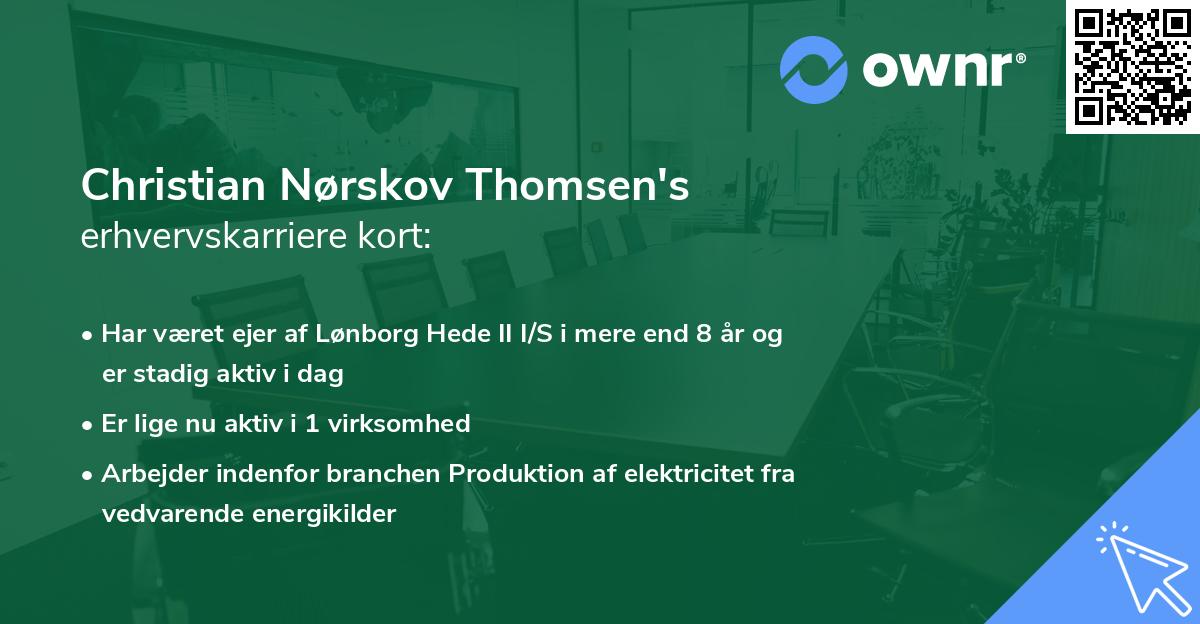 ownr®

Christian Nørskov Thomsen's erhvervskarriere kort:

• Har været ejer af Lønborg Hede II I/S i mere end 8 år og er stadig aktiv i dag
• Er lige nu aktiv i 1 virksomhed
• Arbejder indenfor branchen Produktion af elektricitet fra vedvarende energikilder